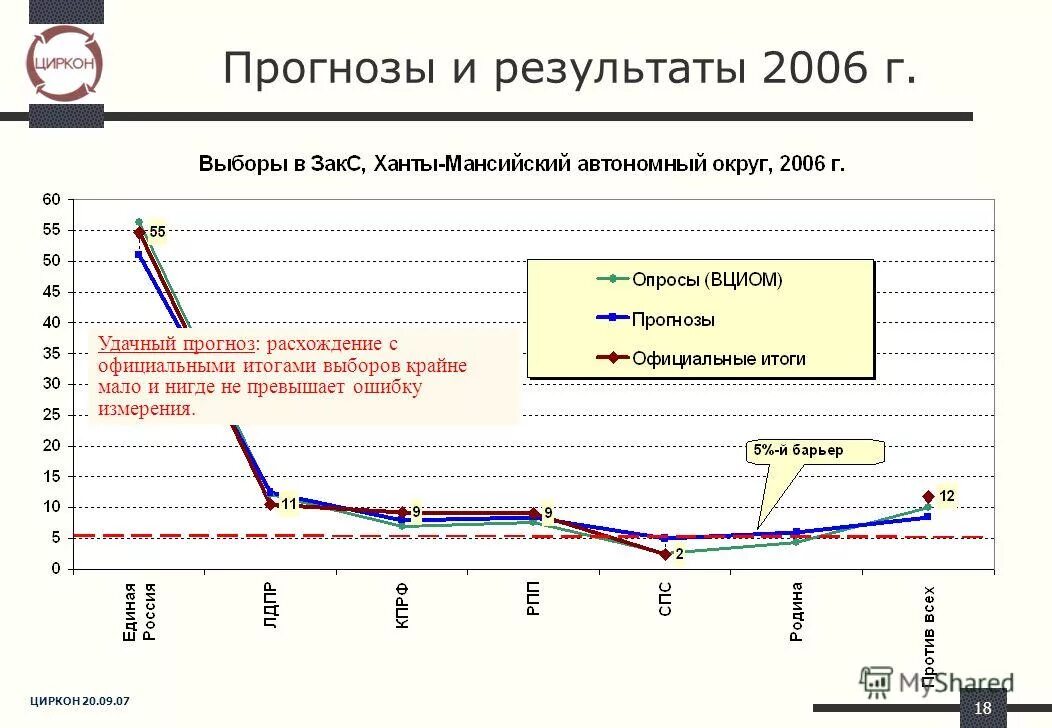 ЦИРКОН

Прогнозы и результаты 2006 г.

Выборы в ЗакС, Ханты-Мансийский автономный округ, 2006 г.

60
55
50
45
40
35
30
25
20
15
10
5
0

55
11
9
9
2
12

Опросы (ВЦИОМ)
Прогнозы
Официальные итоги

Удачный прогноз: расхождение с официальными итогами выборов крайне мало и нигде не превышает ошибку измерения.

5%-й барьер

Единая Россия
ЛДПР
КПРФ
РПП
СПС
Родина
Против всех

ЦИРКОН 20.09.07

MyShared

18